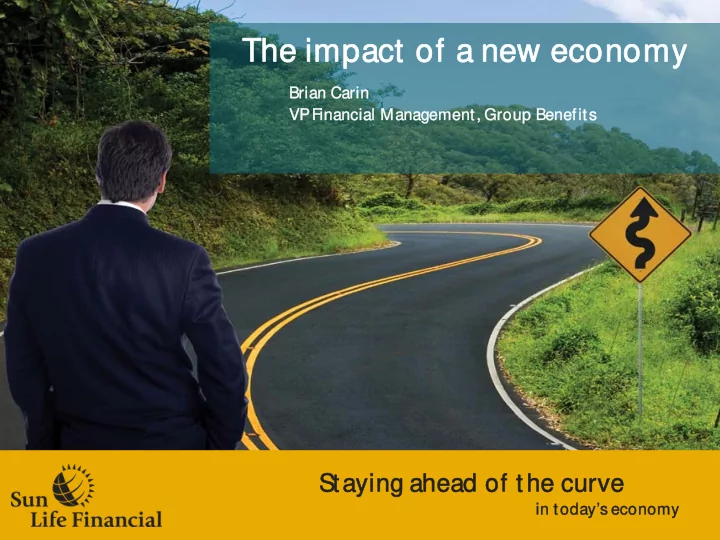 The impact of a new economy

Brian Carin
VP Financial Management, Group Benefits

Sun Life Financial

Staying ahead of the curve
in today's economy